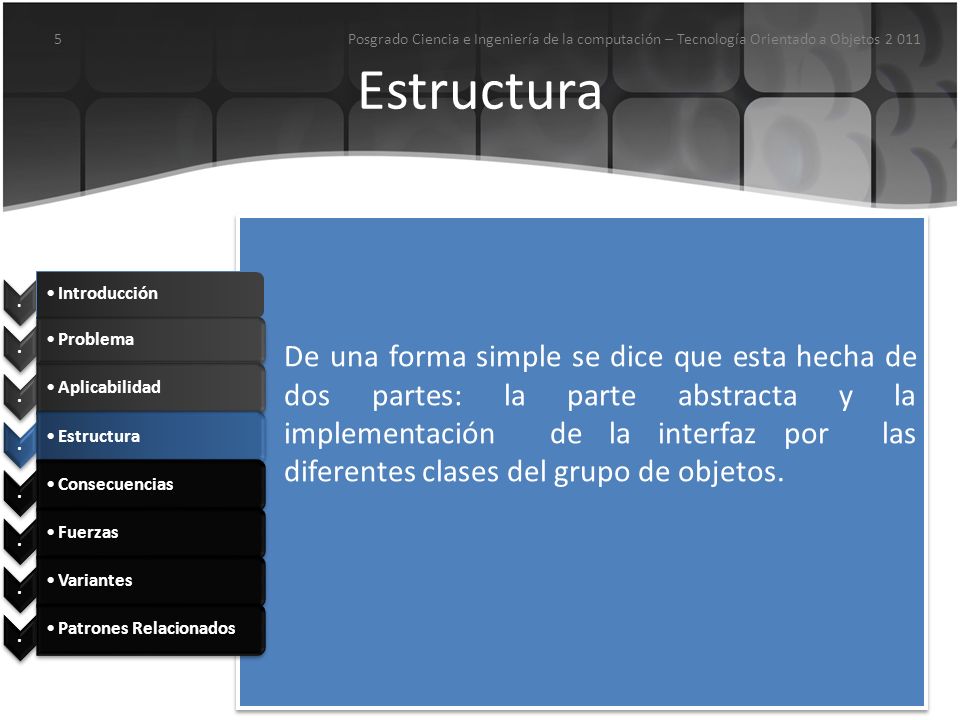 5

Posgrado Ciencia e Ingeniería de la computación – Tecnología Orientado a Objetos 2 011

Estructura

• Introducción
• Problema
• Aplicabilidad
• Estructura
• Consecuencias
• Fuerzas
• Variantes
• Patrones Relacionados

De una forma simple se dice que esta hecha de dos partes: la parte abstracta y la implementación de la interfaz por las diferentes clases del grupo de objetos.